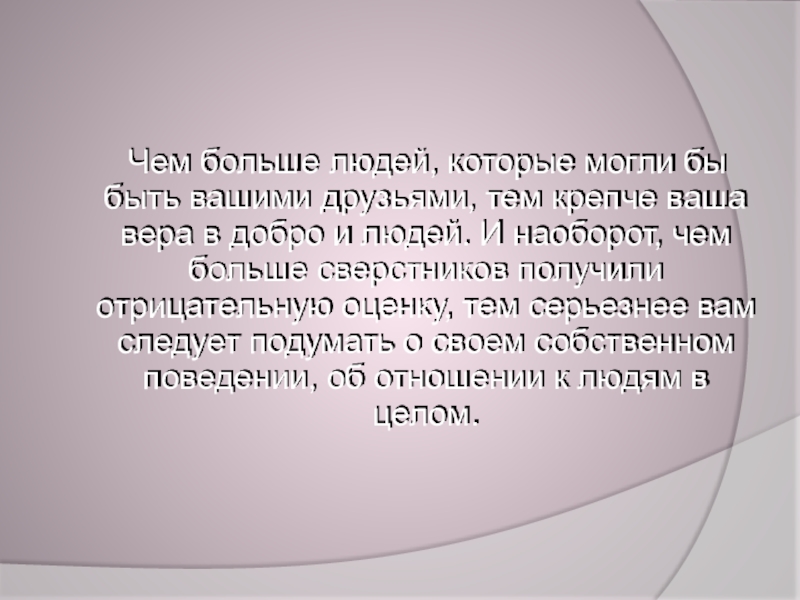 Чем больше людей, которые могли бы быть вашими друзьями, тем крепче ваша вера в добро и людей. И наоборот, чем больше сверстников получили отрицательную оценку, тем серьезнее вам следует подумать о своем собственном поведении, об отношении к людям в целом.